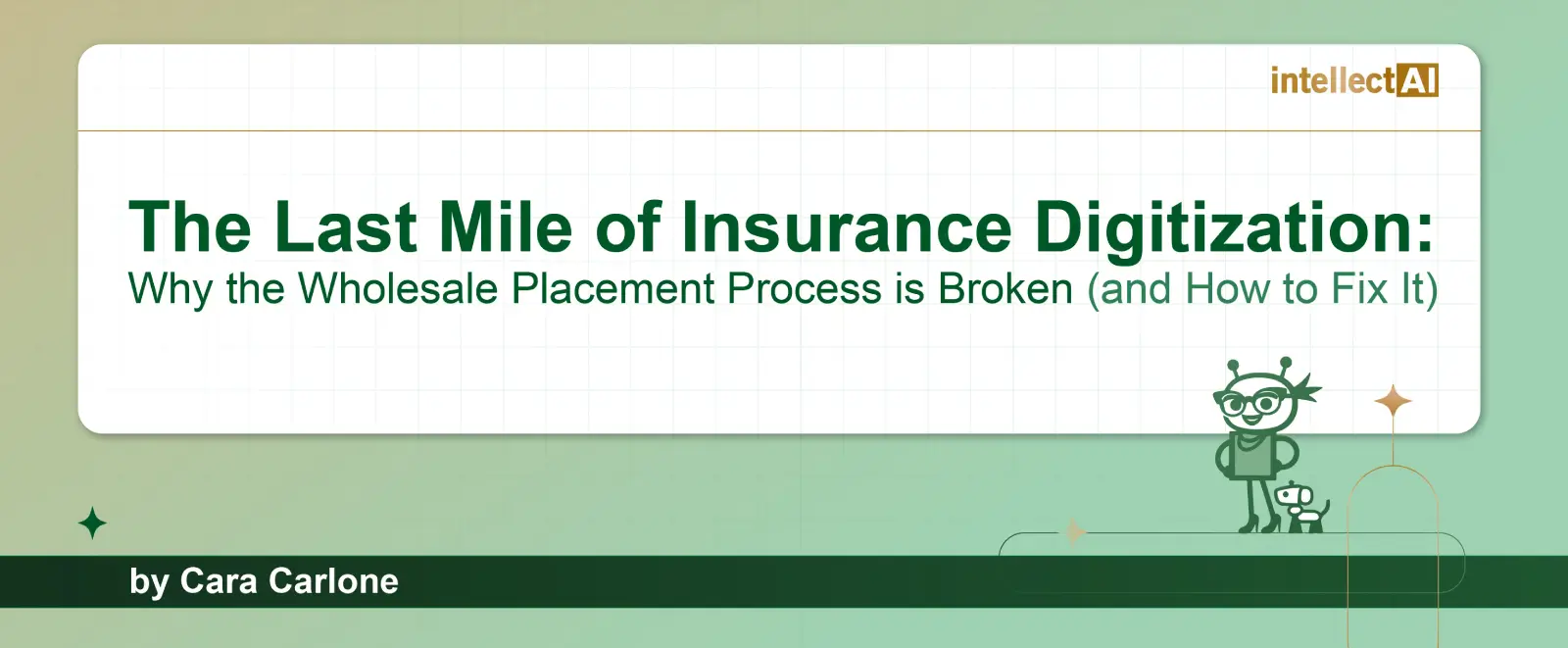 intellectAI

The Last Mile of Insurance Digitization:
Why the Wholesale Placement Process is Broken (and How to Fix It)

by Cara Carlone